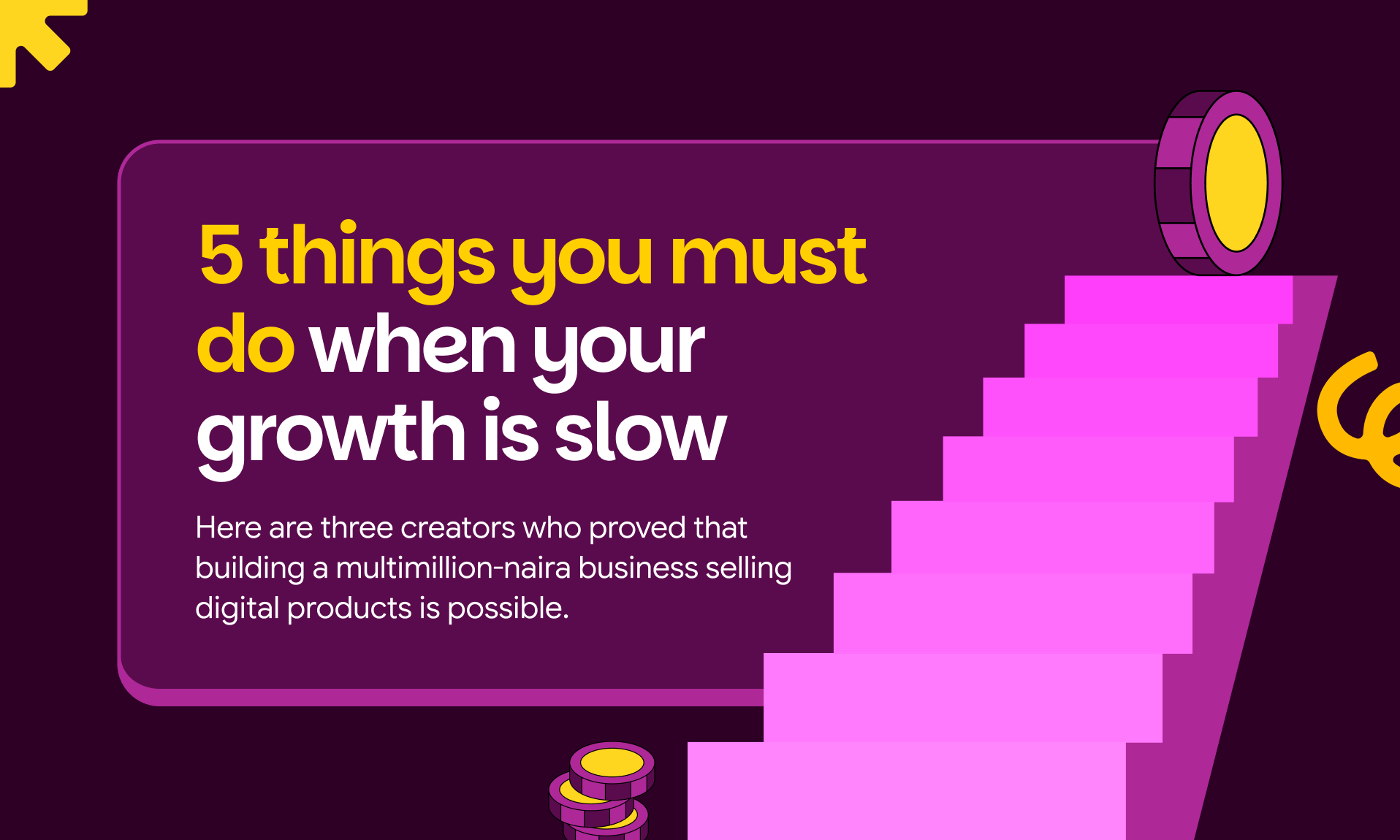 5 things you must do when your growth is slow

Here are three creators who proved that building a multimillion-naira business selling digital products is possible.